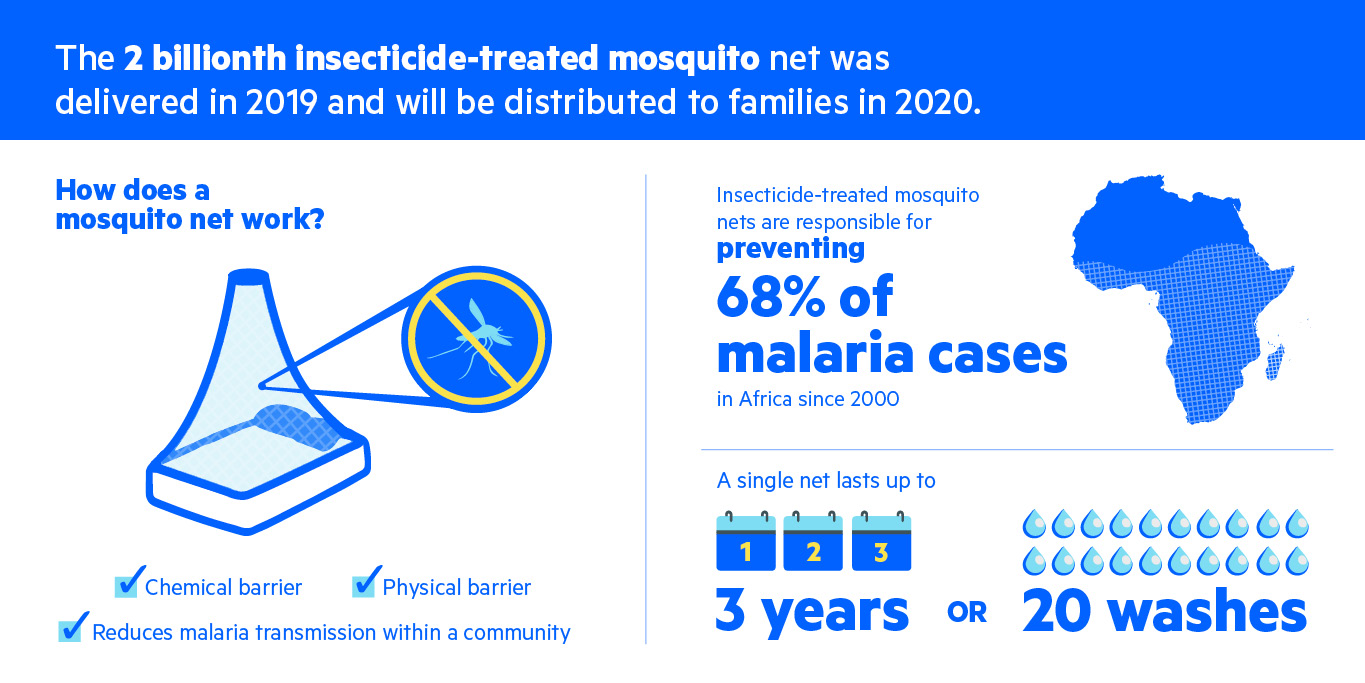 The 2 billionth insecticide-treated mosquito net was delivered in 2019 and will be distributed to families in 2020.

How does a mosquito net work?

Chemical barrier

Physical barrier

Reduces malaria transmission within a community

Insecticide-treated mosquito nets are responsible for preventing 68% of malaria cases in Africa since 2000

A single net lasts up to

1 2 3

3 years OR 20 washes